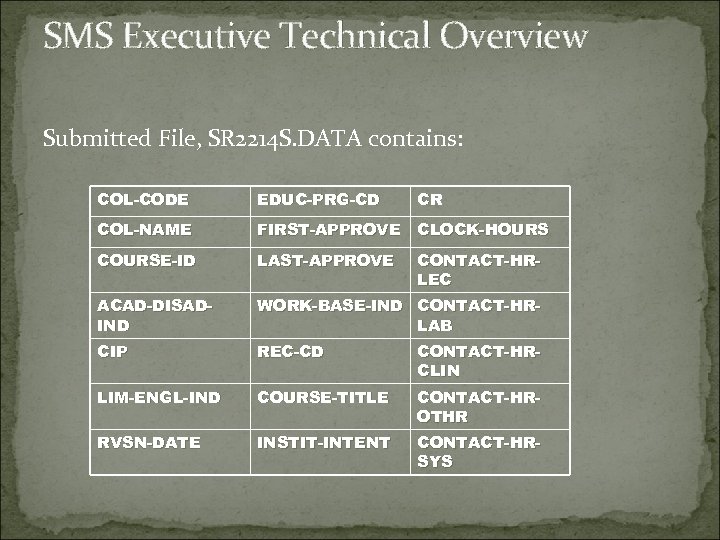 SMS Executive Technical Overview

Submitted File, SR2214S.DATA contains:

| COL-CODE | EDUC-PRG-CD | CR |
|---|---|---|
| COL-NAME | FIRST-APPROVE | CLOCK-HOURS |
| COURSE-ID | LAST-APPROVE | CONTACT-HR-LEC |
| ACAD-DISAD-IND | WORK-BASE-IND | CONTACT-HR-LAB |
| CIP | REC-CD | CONTACT-HR-CLIN |
| LIM-ENGL-IND | COURSE-TITLE | CONTACT-HR-OTHR |
| RVSN-DATE | INSTIT-INTENT | CONTACT-HR-SYS |